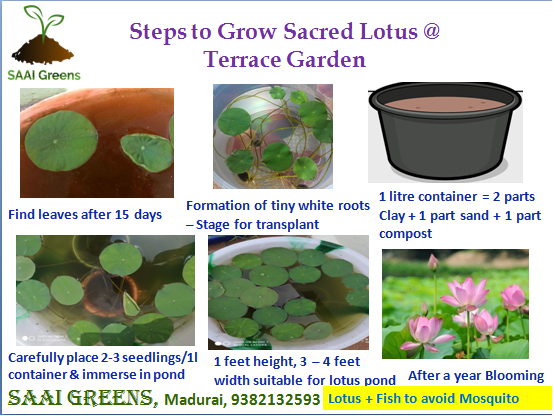 SAAI Greens

Steps to Grow Sacred Lotus @ Terrace Garden

Find leaves after 15 days

Formation of tiny white roots – Stage for transplant

1 litre container = 2 parts Clay + 1 part sand + 1 part compost

Carefully place 2-3 seedlings/1l container & immerse in pond

1 feet height, 3 – 4 feet width suitable for lotus pond

After a year Blooming

SAAI GREENS, Madurai, 9382132593

Lotus + Fish to avoid Mosquito